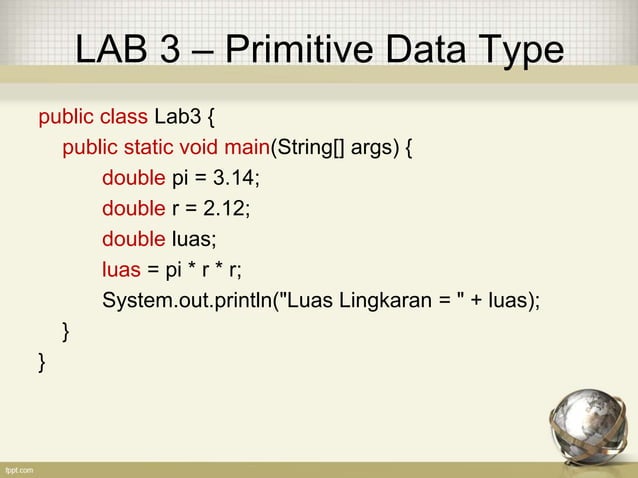 LAB 3 – Primitive Data Type

public class Lab3 {
public static void main(String[] args) {
double pi = 3.14;
double r = 2.12;
double luas;
luas = pi * r * r;
System.out.println("Luas Lingkaran = " + luas);
}
}

fppt.com